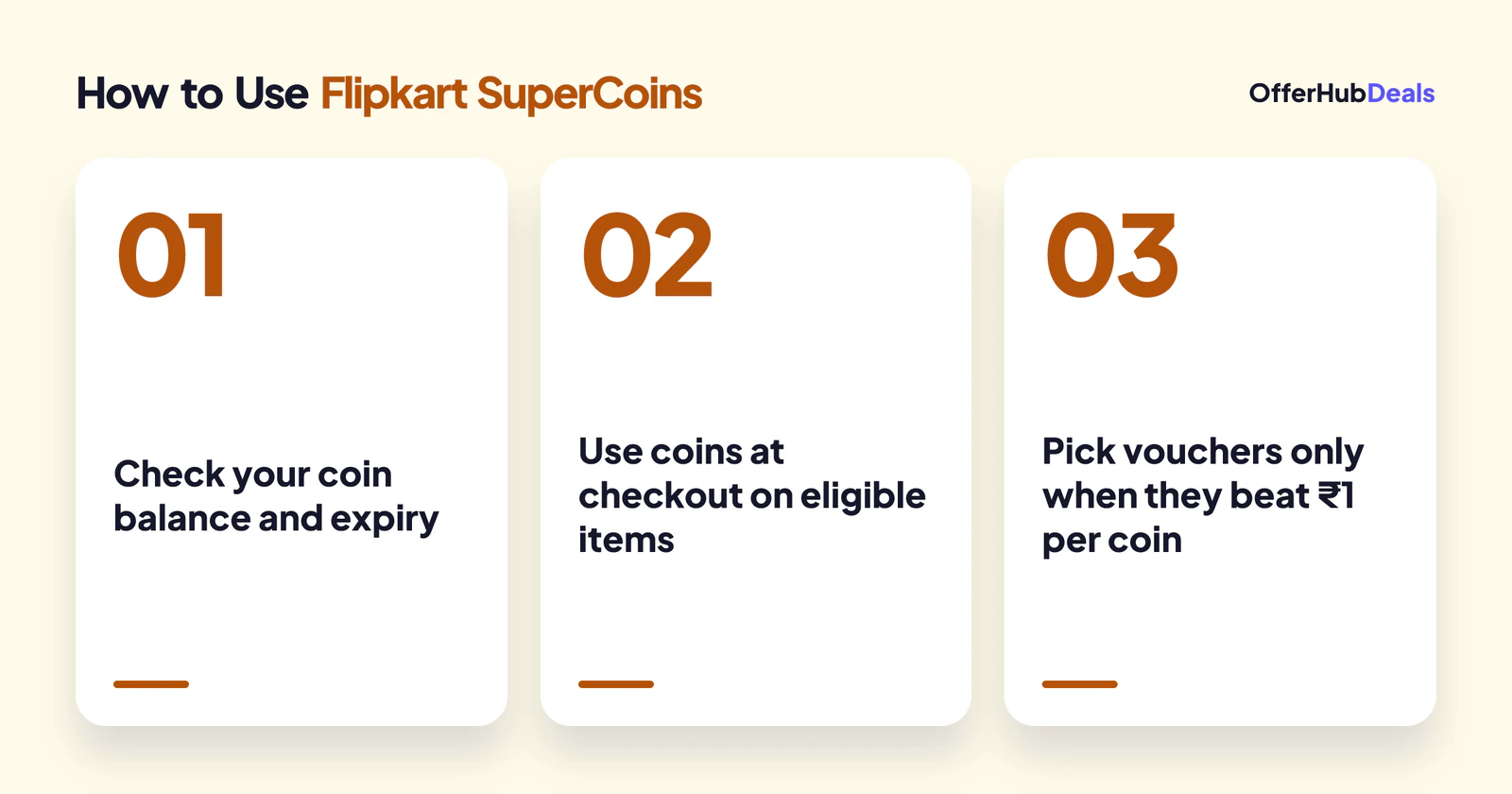 How to Use Flipkart SuperCoins

OfferHubDeals

01

Check your coin balance and expiry

02

Use coins at checkout on eligible items

03

Pick vouchers only when they beat ₹1 per coin